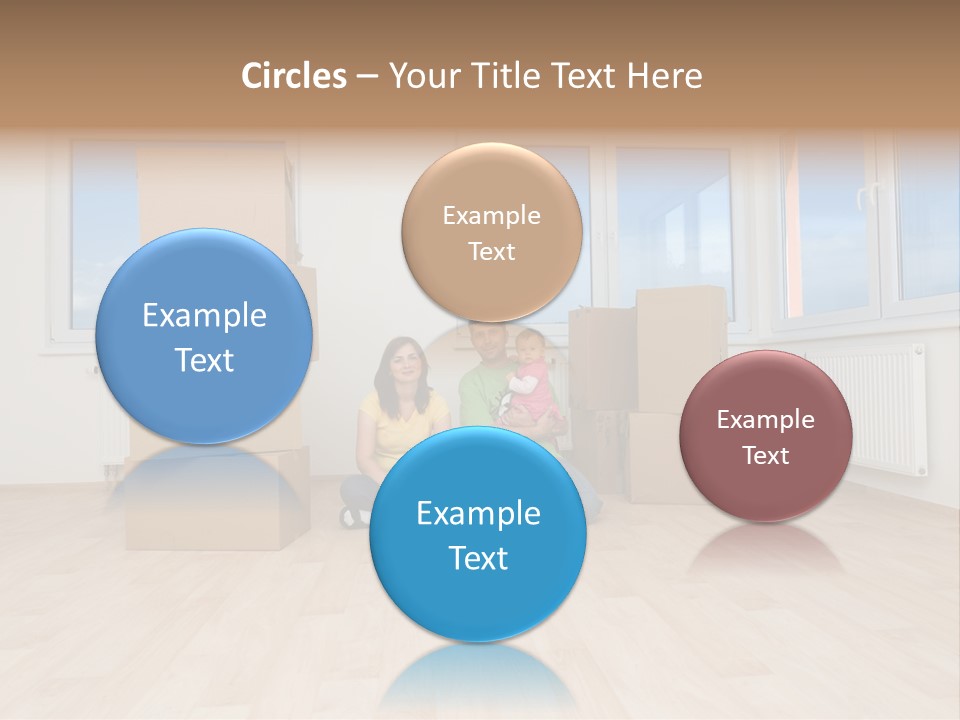 Circles – Your Title Text Here

Example Text

Example Text

Example Text

Example Text